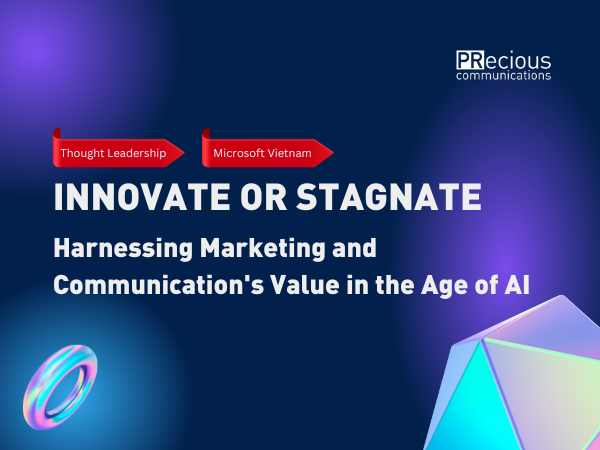 PRecious communications

Thought Leadership

Microsoft Vietnam

INNOVATE OR STAGNATE

Harnessing Marketing and Communication's Value in the Age of AI